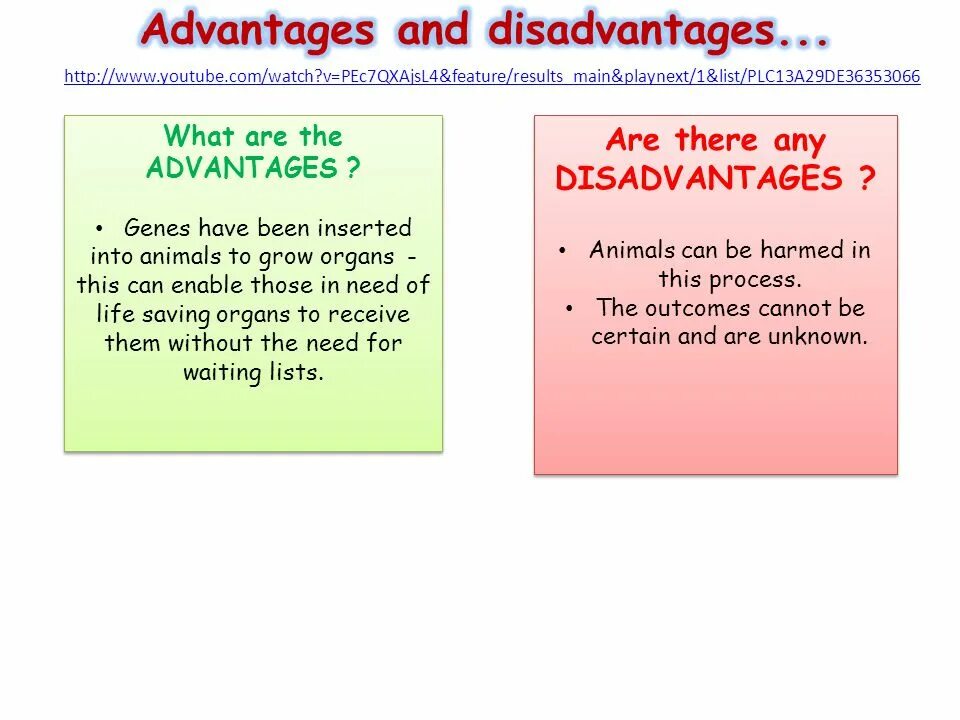 Advantages and disadvantages...

http://www.youtube.com/watch?v=PEc7QXAjsL4&feature/results_main&playnext/1&list/PLC13A29DE36353066

What are the ADVANTAGES ?

• Genes have been inserted into animals to grow organs - this can enable those in need of life saving organs to receive them without the need for waiting lists.

Are there any DISADVANTAGES ?

• Animals can be harmed in this process.
• The outcomes cannot be certain and are unknown.